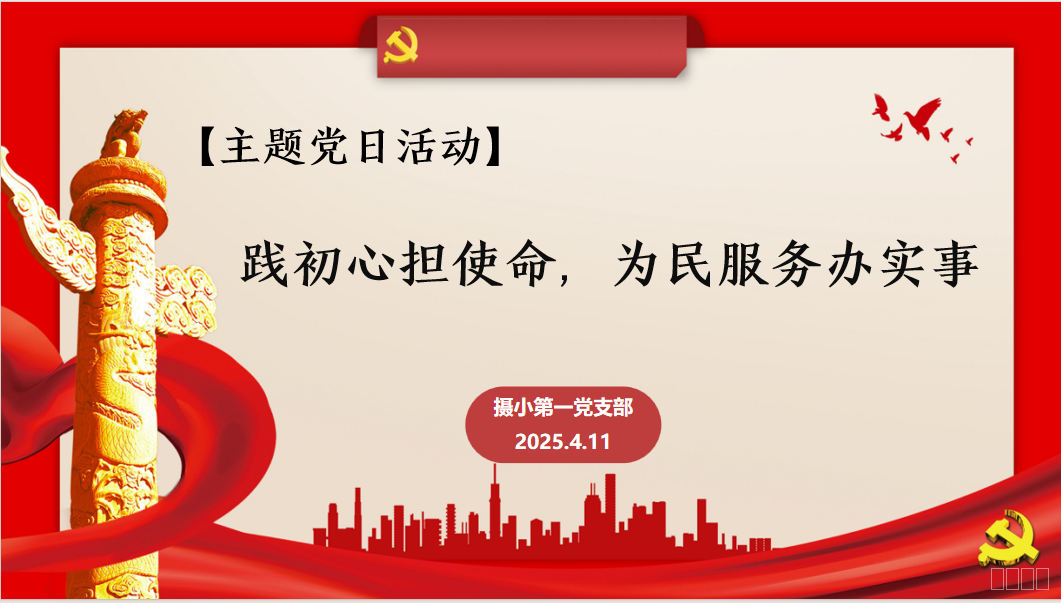 【主题党日活动】

践初心担使命，为民服务办实事

摄小第一党支部
2025.4.11